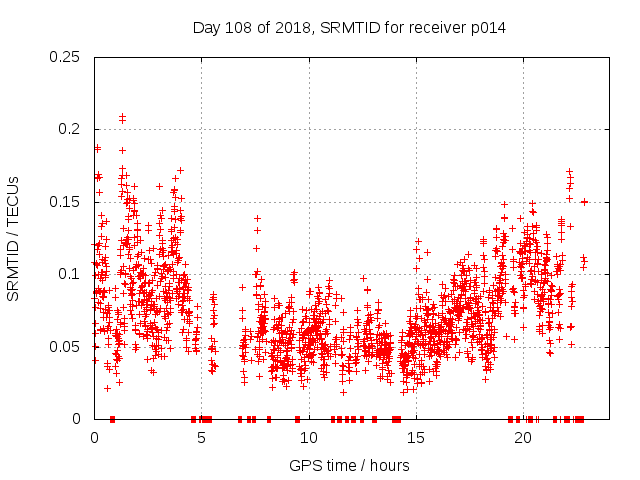 Day 108 of 2018, SRMTID for receiver p014

SRMTID / TECUs

0.25
0.2
0.15
0.1
0.05
0

0
5
10
15
20

GPS time / hours